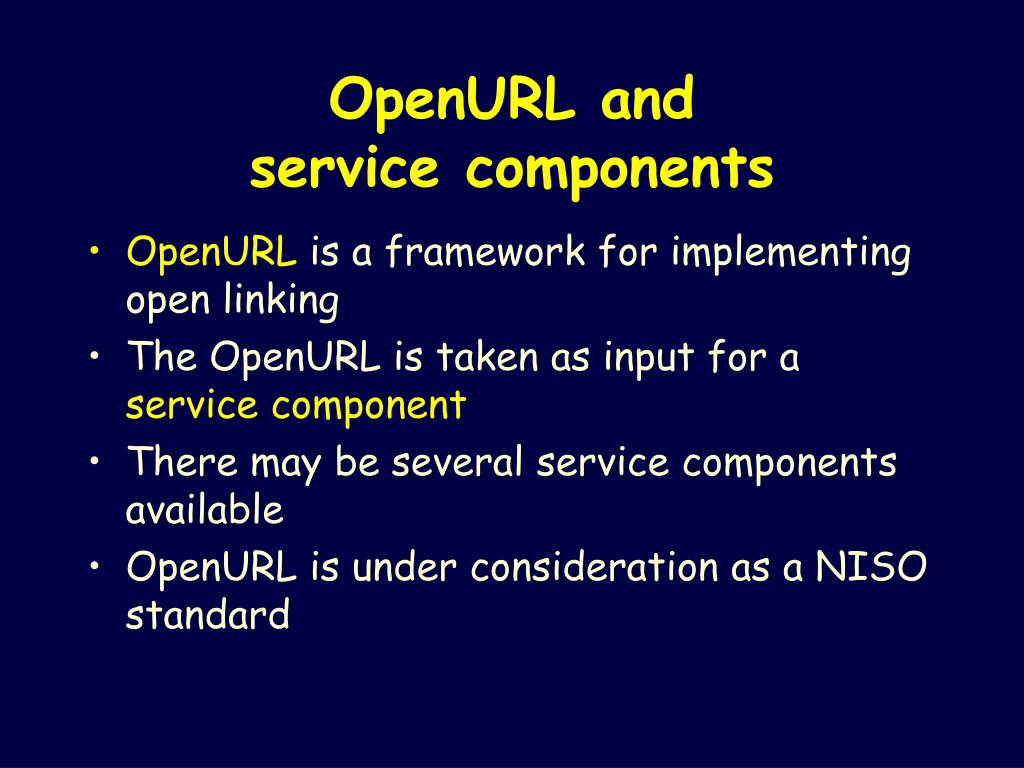 OpenURL and service components

• OpenURL is a framework for implementing open linking
• The OpenURL is taken as input for a service component
• There may be several service components available
• OpenURL is under consideration as a NISO standard